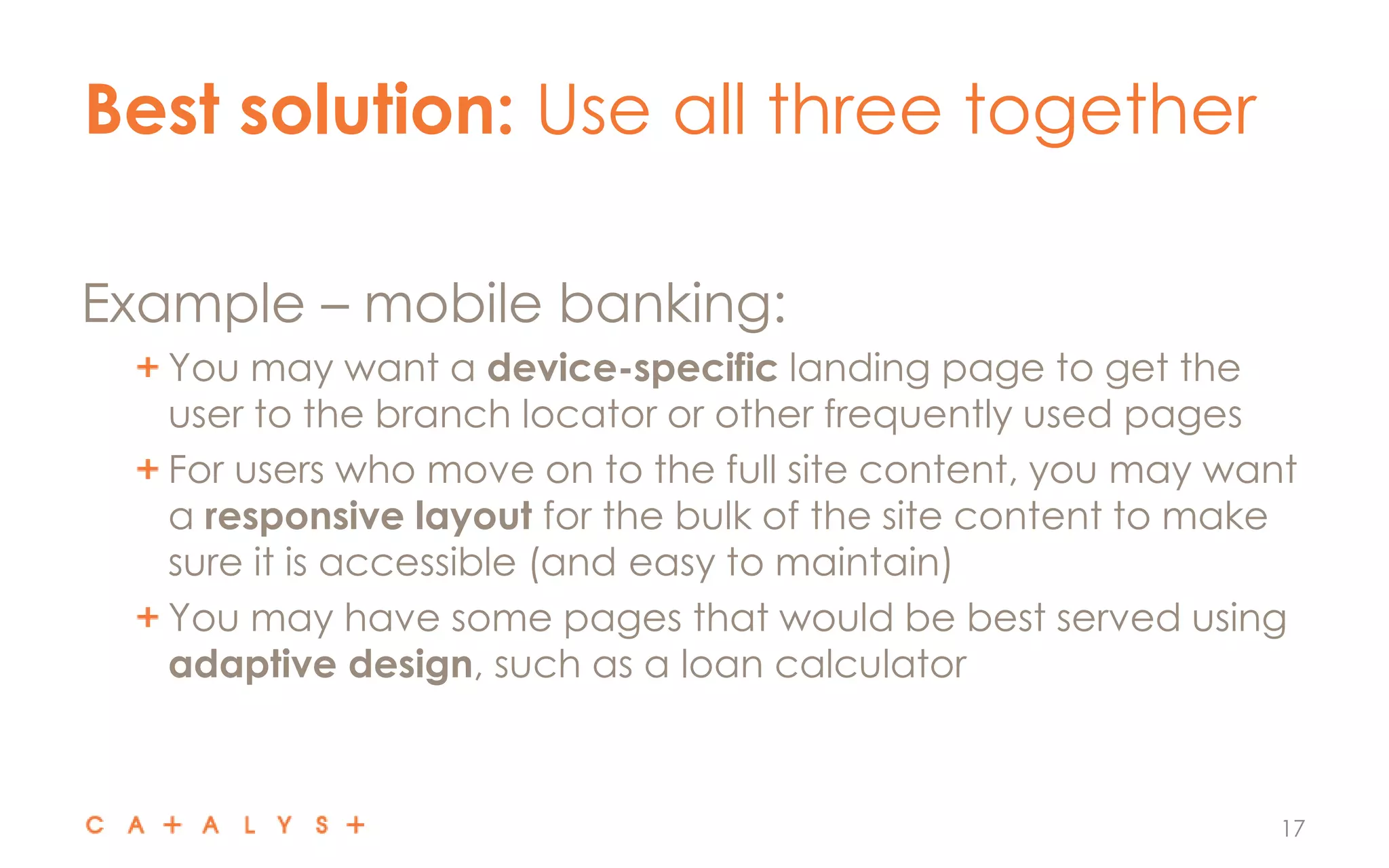 Best solution: Use all three together

Example – mobile banking:

+ You may want a device-specific landing page to get the user to the branch locator or other frequently used pages

+ For users who move on to the full site content, you may want a responsive layout for the bulk of the site content to make sure it is accessible (and easy to maintain)

+ You may have some pages that would be best served using adaptive design, such as a loan calculator

C A + A L Y S +

17